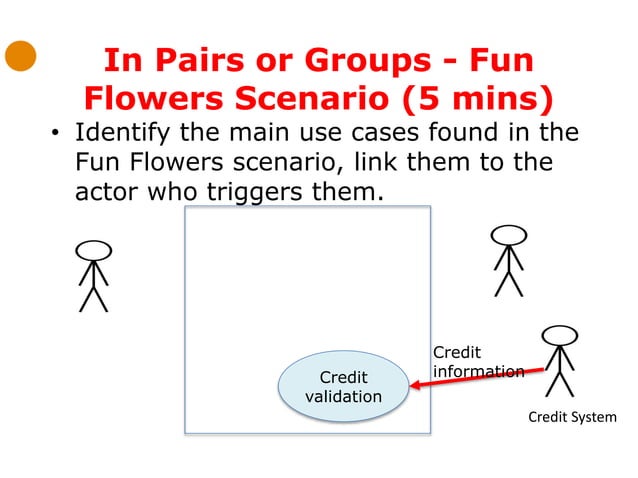 In Pairs or Groups - Fun Flowers Scenario (5 mins)

• Identify the main use cases found in the Fun Flowers scenario, link them to the actor who triggers them.

Credit validation

Credit information

Credit System